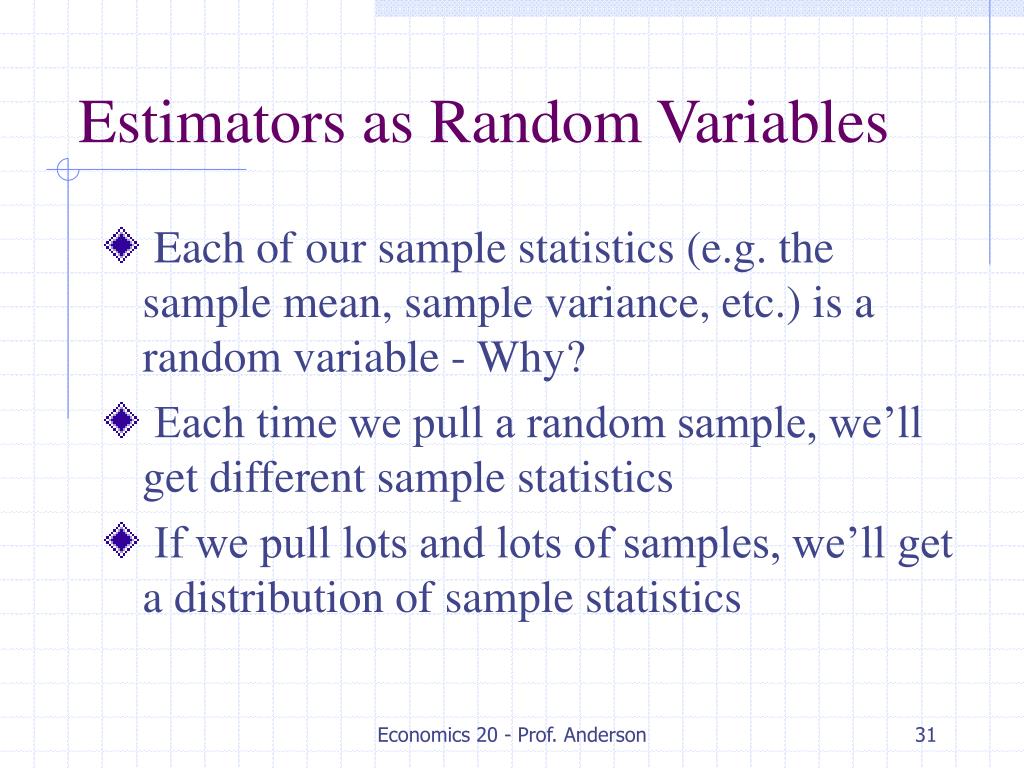 Estimators as Random Variables

Each of our sample statistics (e.g. the sample mean, sample variance, etc.) is a random variable - Why?

Each time we pull a random sample, we’ll get different sample statistics

If we pull lots and lots of samples, we’ll get a distribution of sample statistics

Economics 20 - Prof. Anderson

31